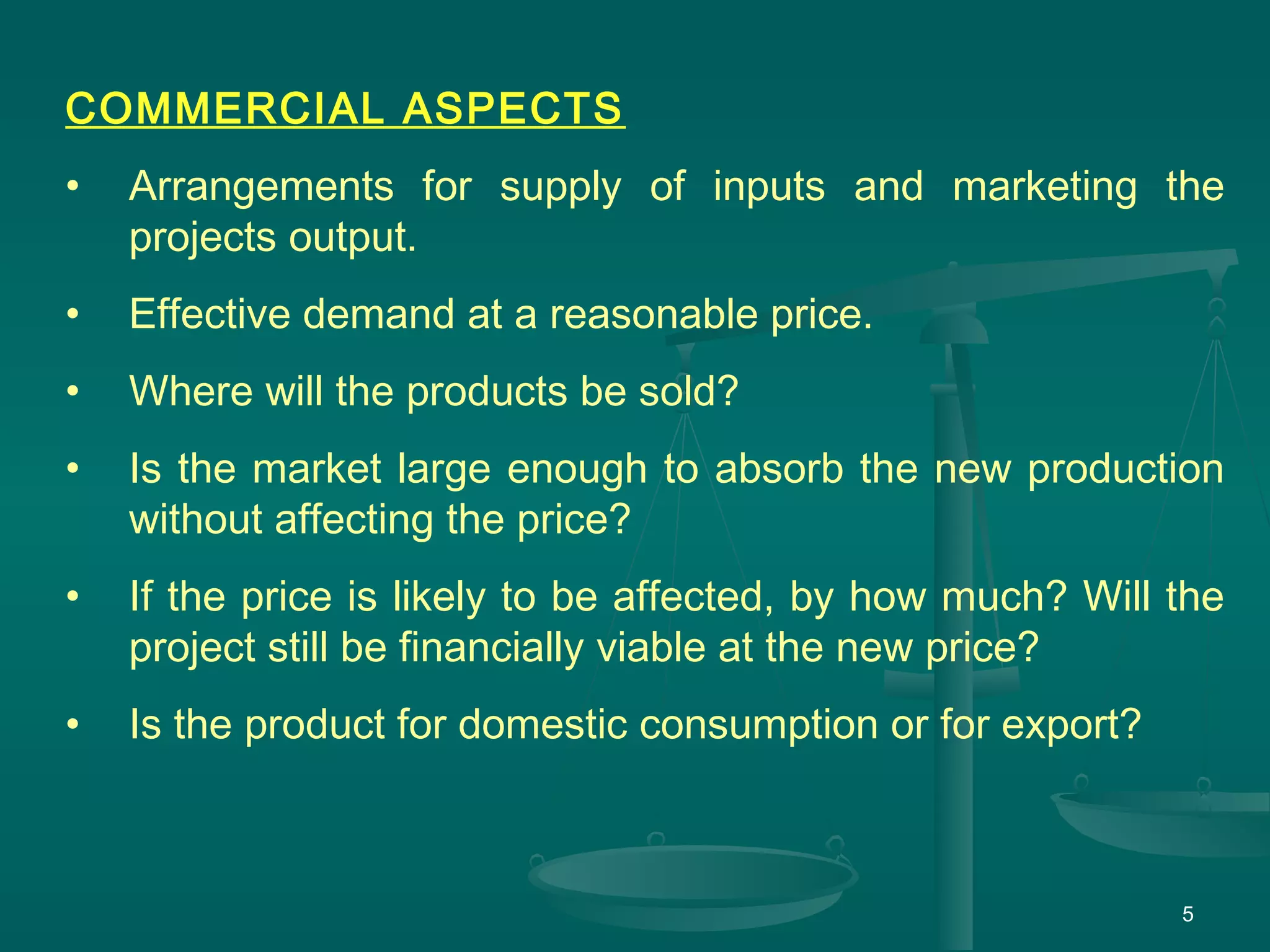 COMMERCIAL ASPECTS

• Arrangements for supply of inputs and marketing the projects output.

• Effective demand at a reasonable price.

• Where will the products be sold?

• Is the market large enough to absorb the new production without affecting the price?

• If the price is likely to be affected, by how much? Will the project still be financially viable at the new price?

• Is the product for domestic consumption or for export?

5